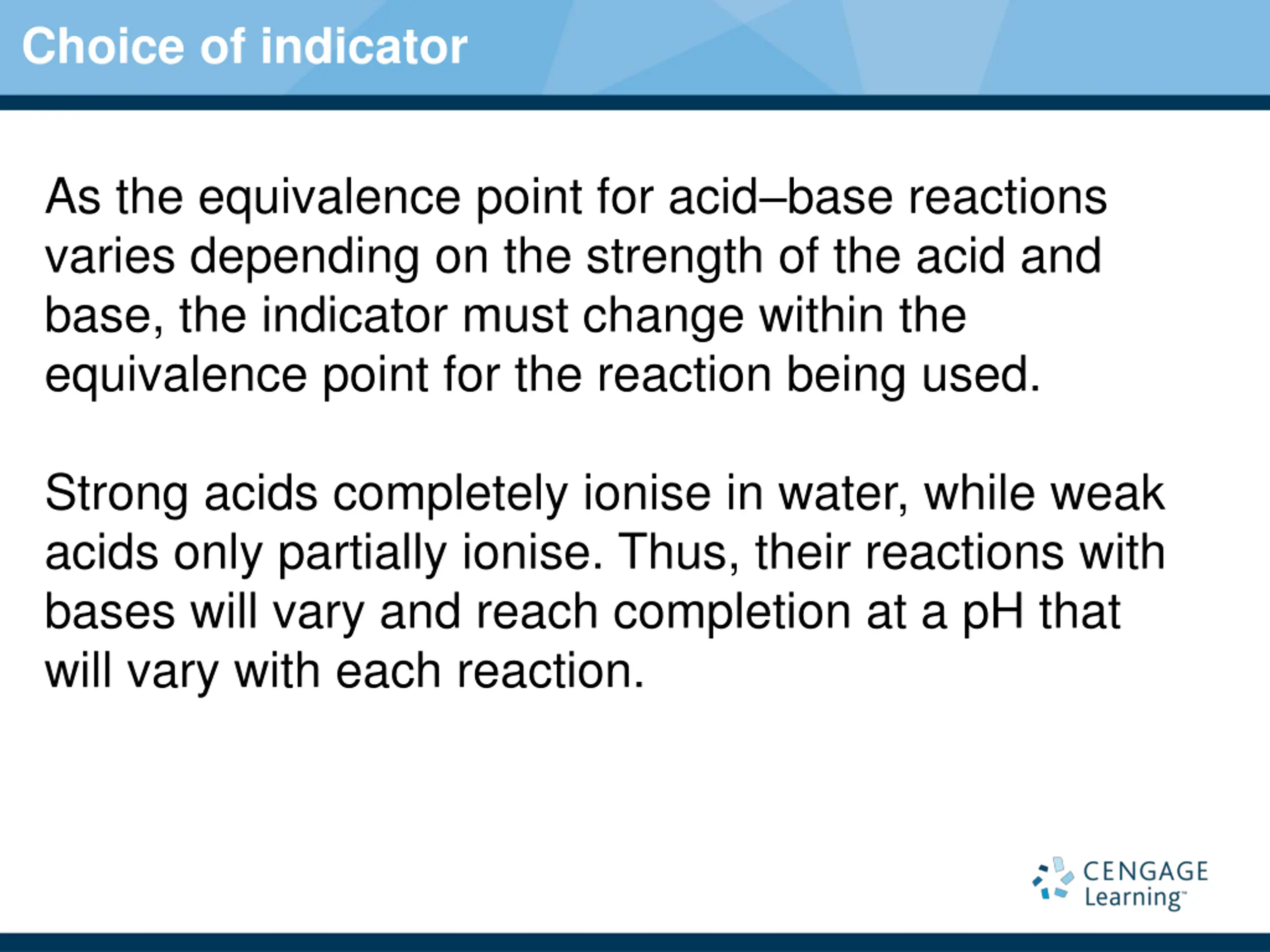 Choice of indicator

As the equivalence point for acid–base reactions varies depending on the strength of the acid and base, the indicator must change within the equivalence point for the reaction being used.

Strong acids completely ionise in water, while weak acids only partially ionise. Thus, their reactions with bases will vary and reach completion at a pH that will vary with each reaction.

CENGAGE Learning™